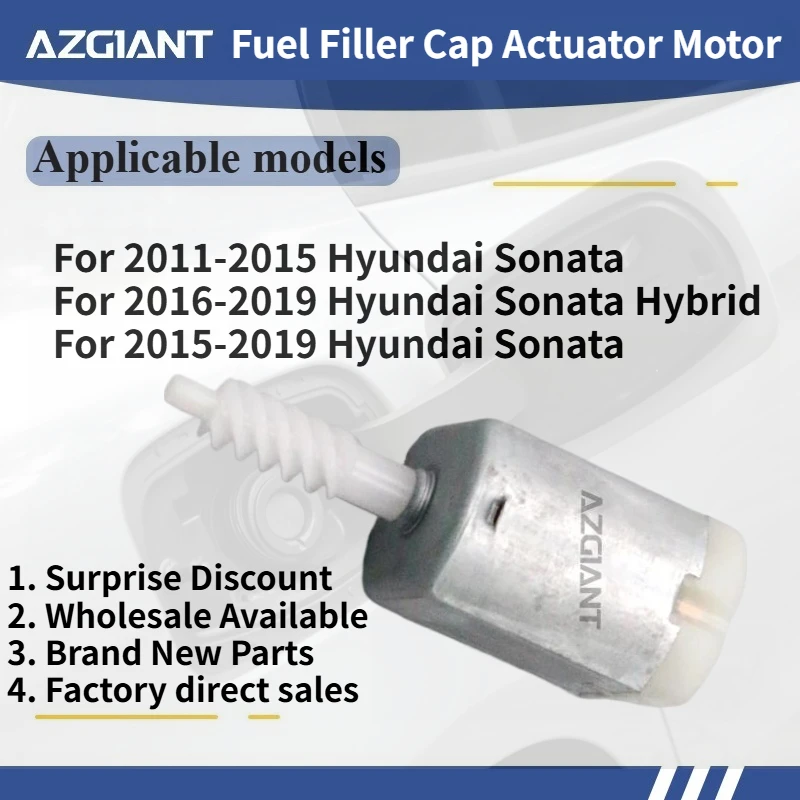 AZGIANT Fuel Filler Cap Actuator Motor

Applicable models

For 2011-2015 Hyundai Sonata
For 2016-2019 Hyundai Sonata Hybrid
For 2015-2019 Hyundai Sonata

AZGIANT

1. Surprise Discount
2. Wholesale Available
3. Brand New Parts
4. Factory direct sales